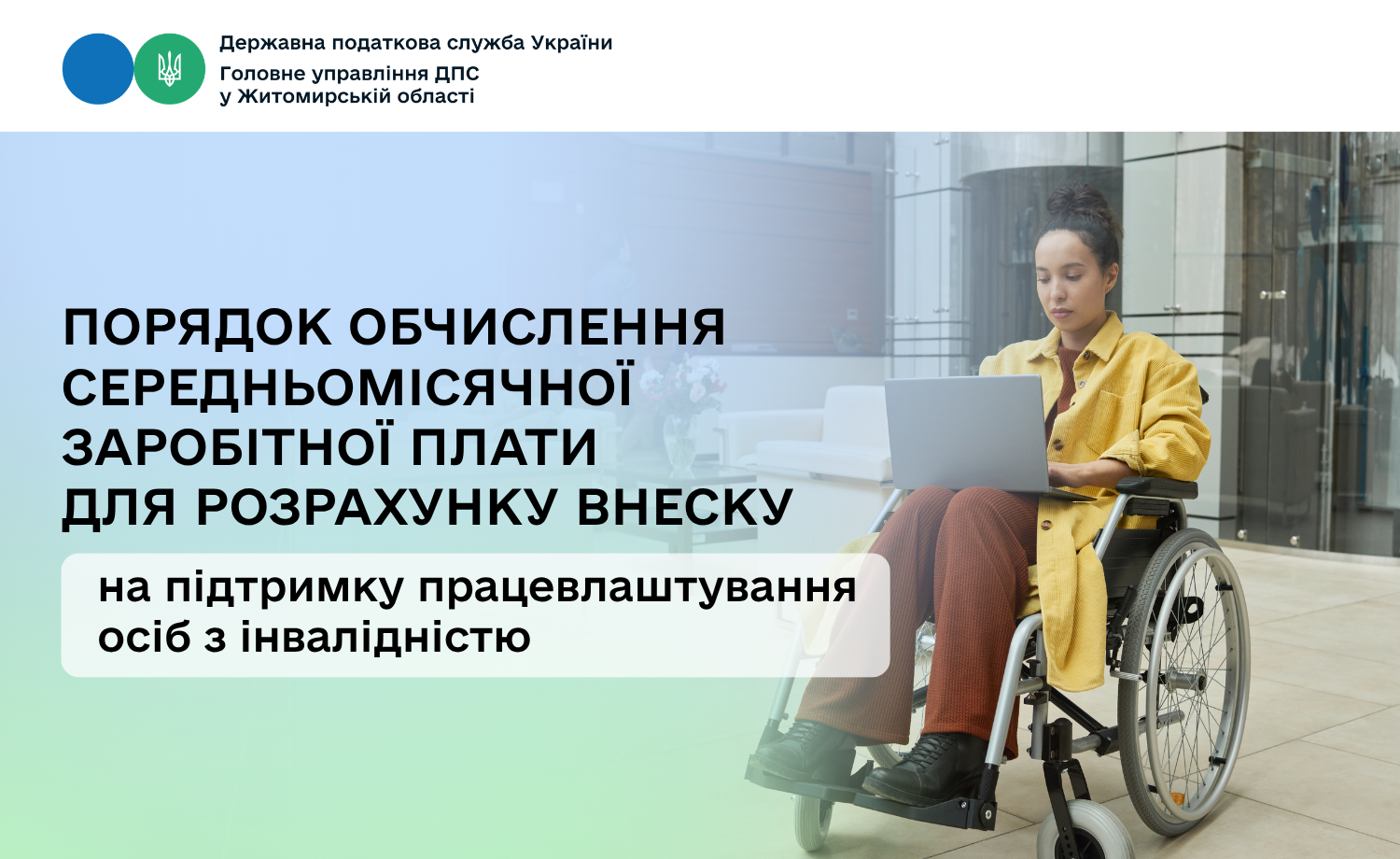 Державна податкова служба України
Головне управління ДПС у Житомирській області

ПОРЯДОК ОБЧИСЛЕННЯ СЕРЕДНЬОМІСЯЧНОЇ ЗАРОБІТНОЇ ПЛАТИ ДЛЯ РОЗРАХУНКУ ВНЕСКУ

на підтримку працевлаштування осіб з інвалідністю